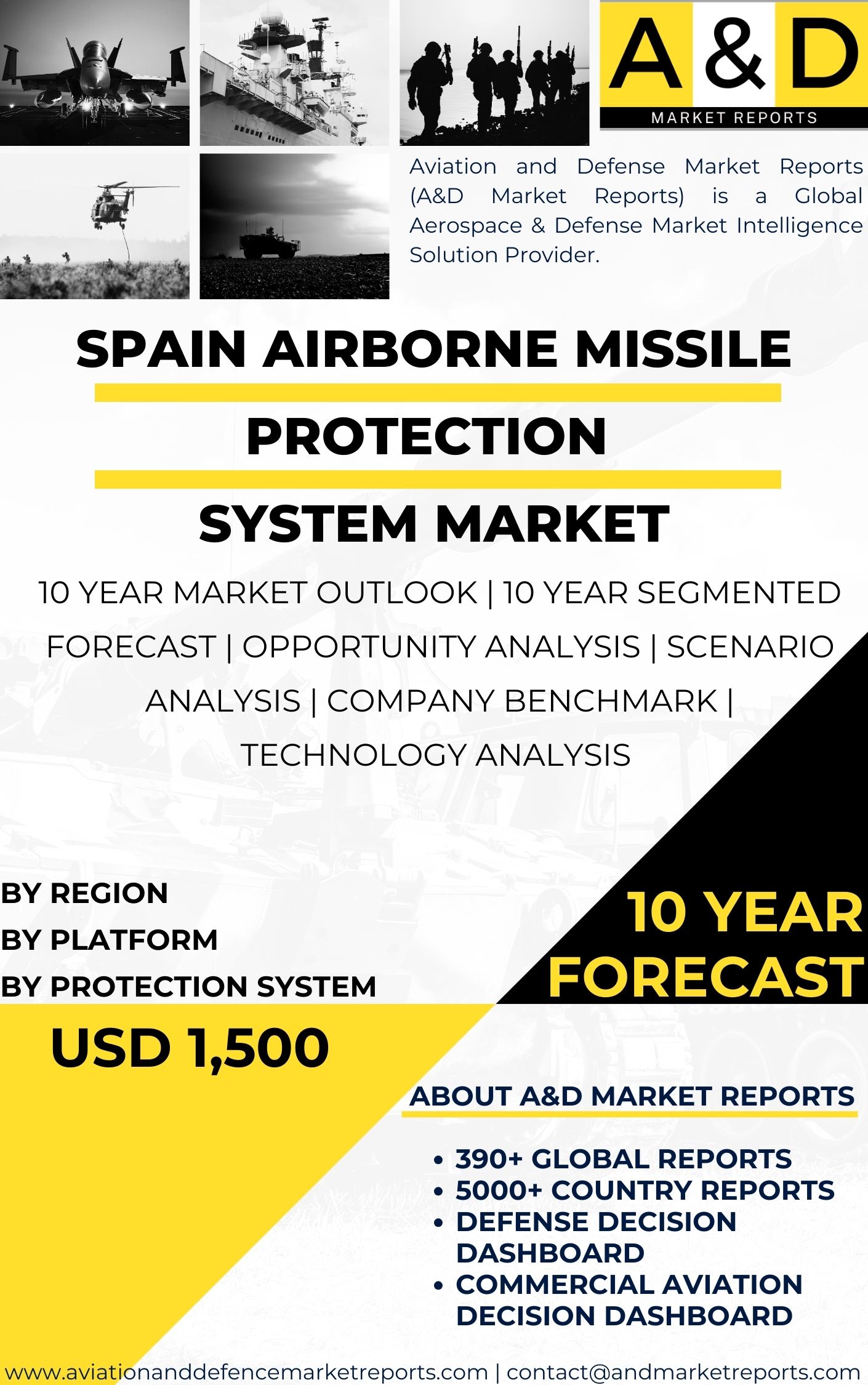 A & D
MARKET REPORTS

Aviation and Defense Market Reports (A&D Market Reports) is a Global Aerospace & Defense Market Intelligence Solution Provider.

SPAIN AIRBORNE MISSILE PROTECTION SYSTEM MARKET

10 YEAR MARKET OUTLOOK | 10 YEAR SEGMENTED FORECAST | OPPORTUNITY ANALYSIS | SCENARIO ANALYSIS | COMPANY BENCHMARK | TECHNOLOGY ANALYSIS

BY REGION
BY PLATFORM
BY PROTECTION SYSTEM

10 YEAR FORECAST

USD 1,500

ABOUT A&D MARKET REPORTS

• 390+ GLOBAL REPORTS
• 5000+ COUNTRY REPORTS
• DEFENSE DECISION DASHBOARD
• COMMERCIAL AVIATION DECISION DASHBOARD

www.aviationanddefencemarketreports.com | contact@andmarketreports.com